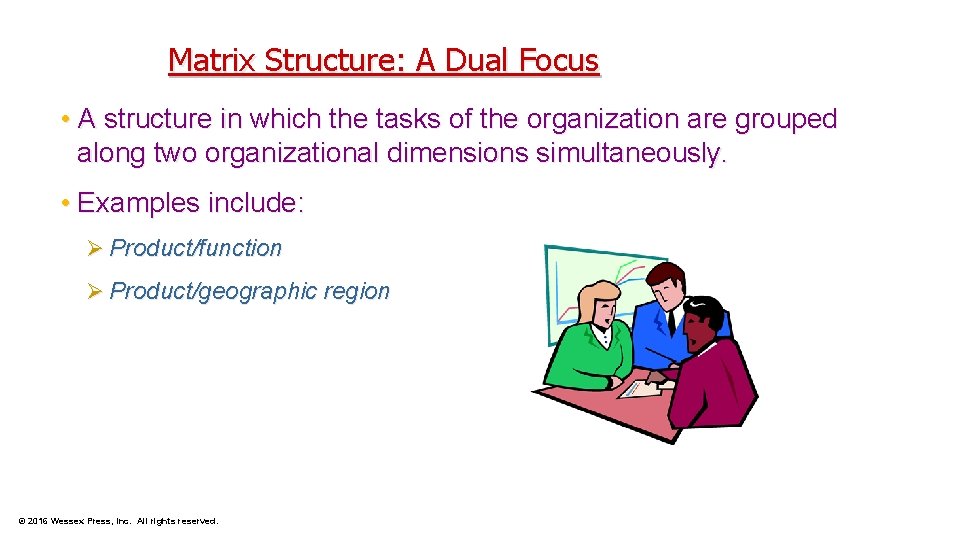 Matrix Structure: A Dual Focus

• A structure in which the tasks of the organization are grouped along two organizational dimensions simultaneously.

• Examples include:

➢ Product/function

➢ Product/geographic region

© 2016 Wessex Press, Inc. All rights reserved.